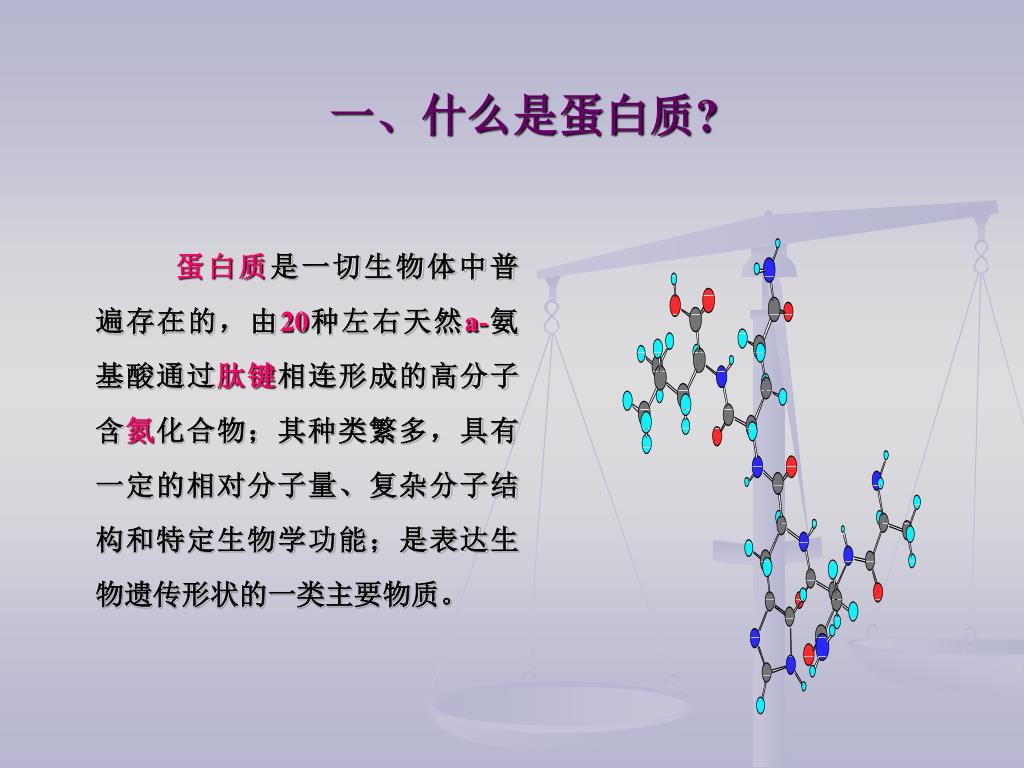 一、什么是蛋白质?

蛋白质是一切生物体中普遍存在的，由20种左右天然a-氨基酸通过肽键相连形成的高分子含氮化合物；其种类繁多，具有一定的相对分子量、复杂分子结构和特定生物学功能；是表达生物遗传形状的一类主要物质。